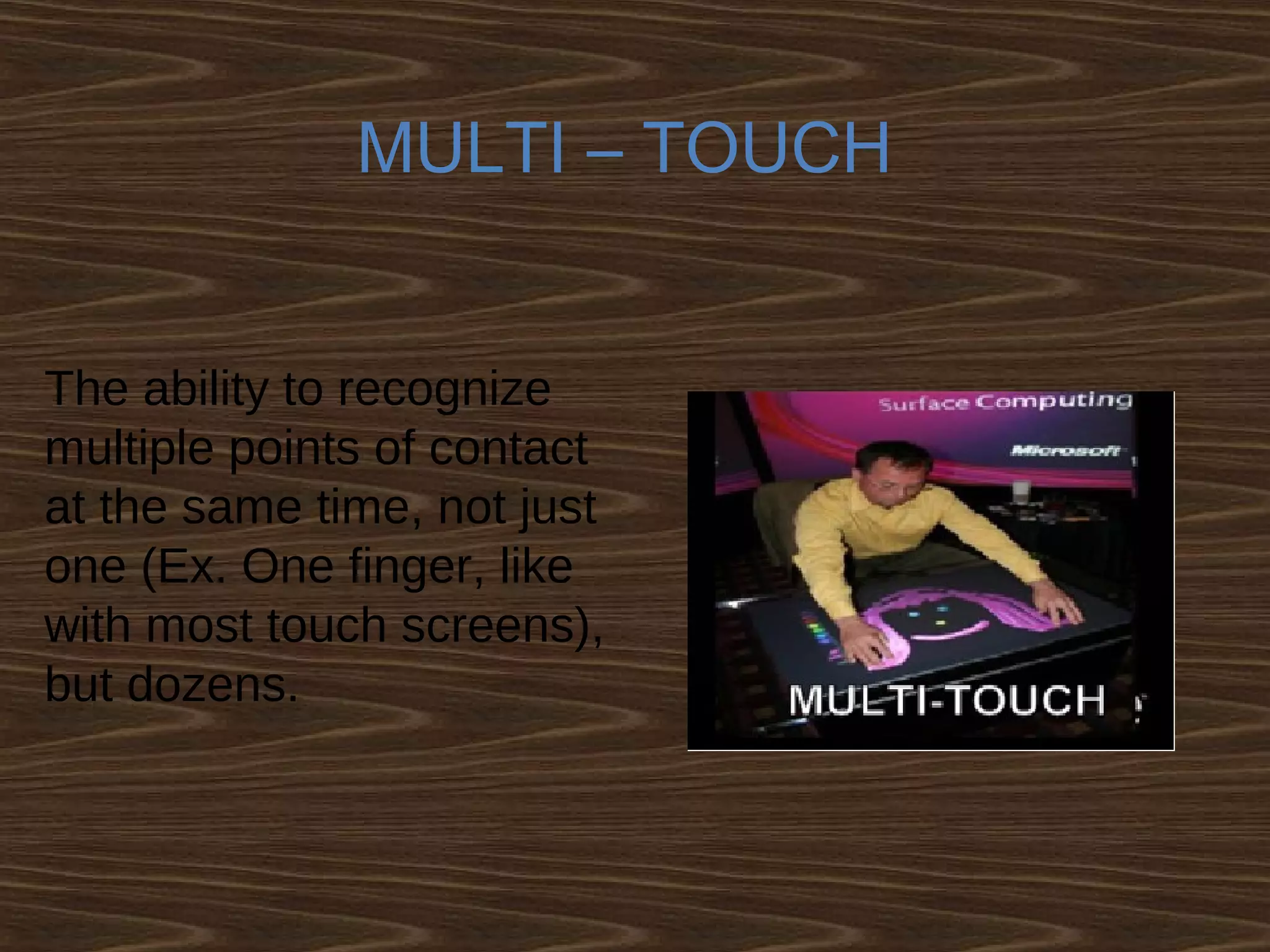 MULTI – TOUCH

The ability to recognize multiple points of contact at the same time, not just one (Ex. One finger, like with most touch screens), but dozens.

Surface Computing

Microsoft

MULTI-TOUCH